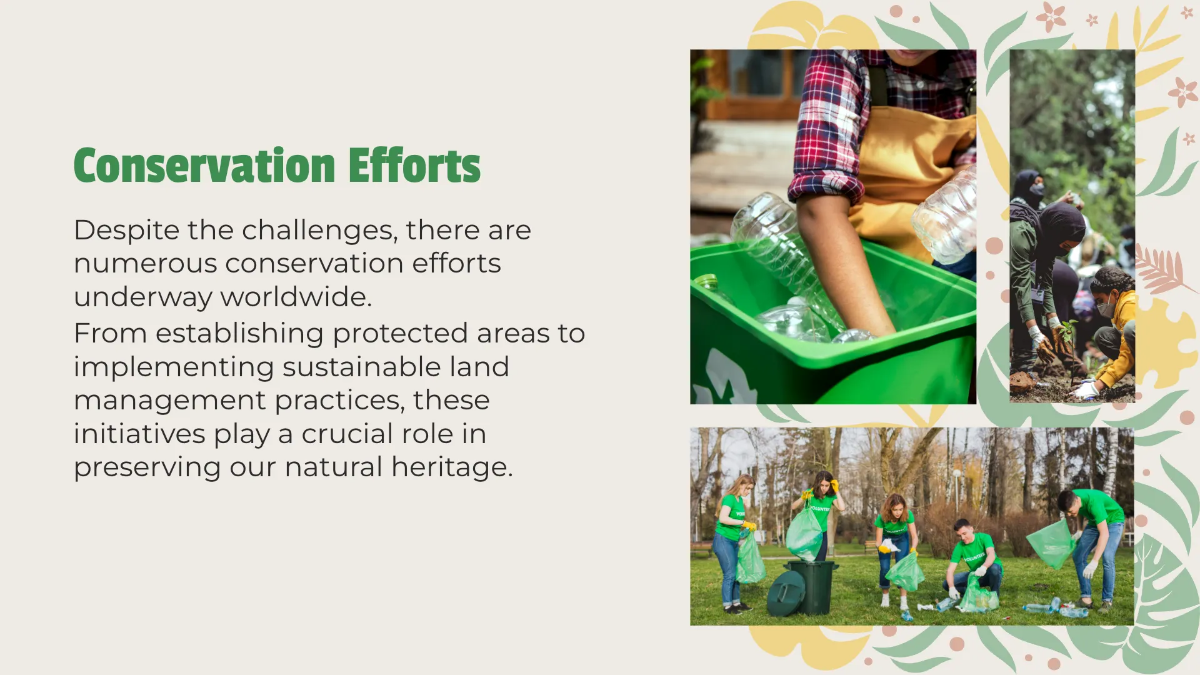 Conservation Efforts

Despite the challenges, there are numerous conservation efforts underway worldwide.
From establishing protected areas to implementing sustainable land management practices, these initiatives play a crucial role in preserving our natural heritage.